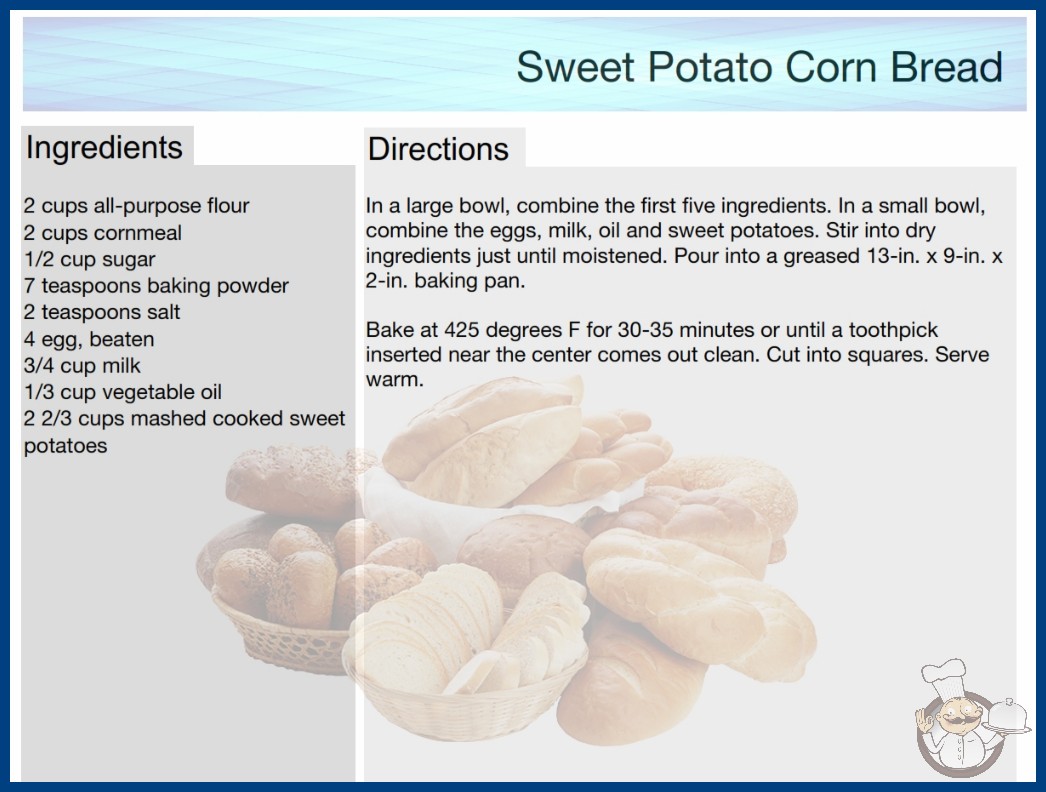 Sweet Potato Corn Bread

Ingredients

2 cups all-purpose flour
2 cups cornmeal
1/2 cup sugar
7 teaspoons baking powder
2 teaspoons salt
4 egg, beaten
3/4 cup milk
1/3 cup vegetable oil
2 2/3 cups mashed cooked sweet potatoes

Directions

In a large bowl, combine the first five ingredients. In a small bowl, combine the eggs, milk, oil and sweet potatoes. Stir into dry ingredients just until moistened. Pour into a greased 13-in. x 9-in. x 2-in. baking pan.

Bake at 425 degrees F for 30-35 minutes or until a toothpick inserted near the center comes out clean. Cut into squares. Serve warm.